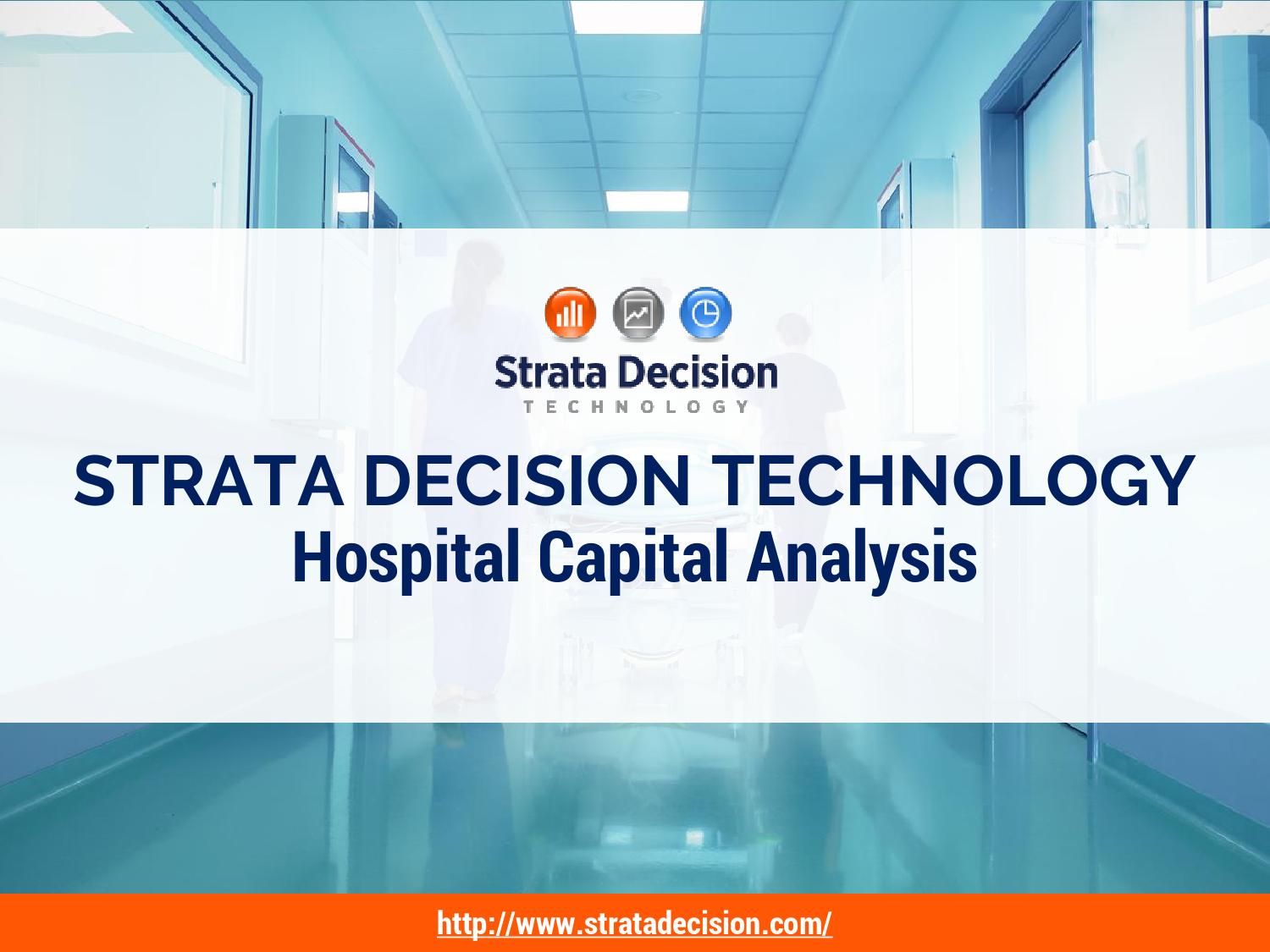 Strata Decision
TECHNOLOGY

STRATA DECISION TECHNOLOGY
Hospital Capital Analysis

http://www.stratadecision.com/